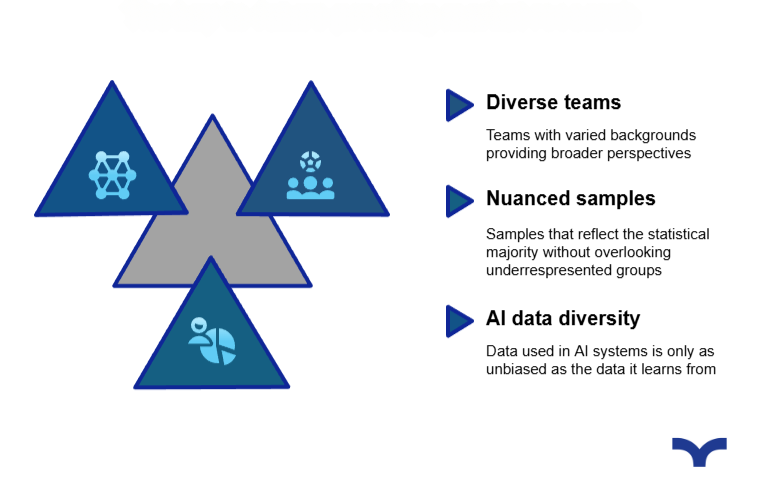 Diverse teams

Teams with varied backgrounds providing broader perspectives

Nuanced samples

Samples that reflect the statistical majority without overlooking underrespresented groups

AI data diversity

Data used in AI systems is only as unbiased as the data it learns from